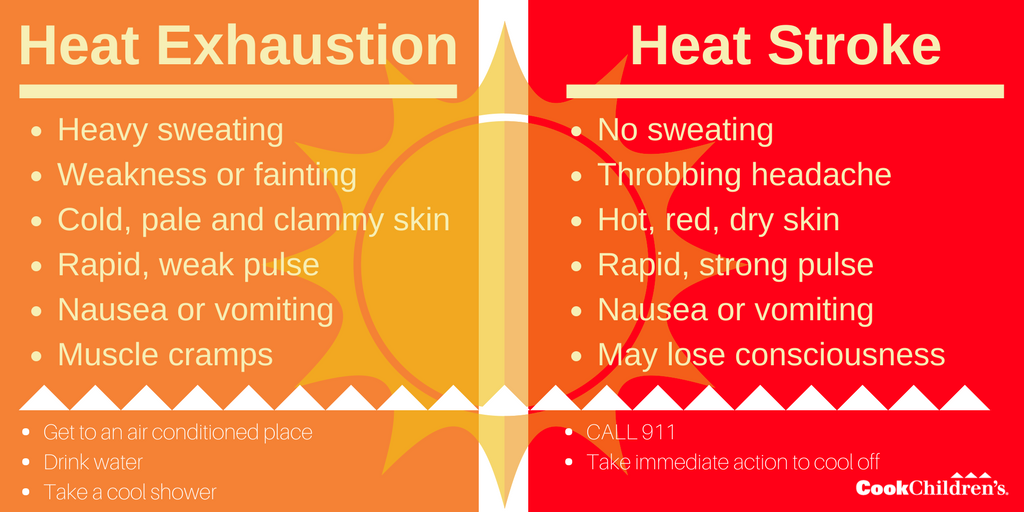 Heat Exhaustion

- Heavy sweating
- Weakness or fainting
- Cold, pale and clammy skin
- Rapid, weak pulse
- Nausea or vomiting
- Muscle cramps

- Get to an air conditioned place
- Drink water
- Take a cool shower

Heat Stroke

- No sweating
- Throbbing headache
- Hot, red, dry skin
- Rapid, strong pulse
- Nausea or vomiting
- May lose consciousness

- CALL 911
- Take immediate action to cool off

CookChildren's.